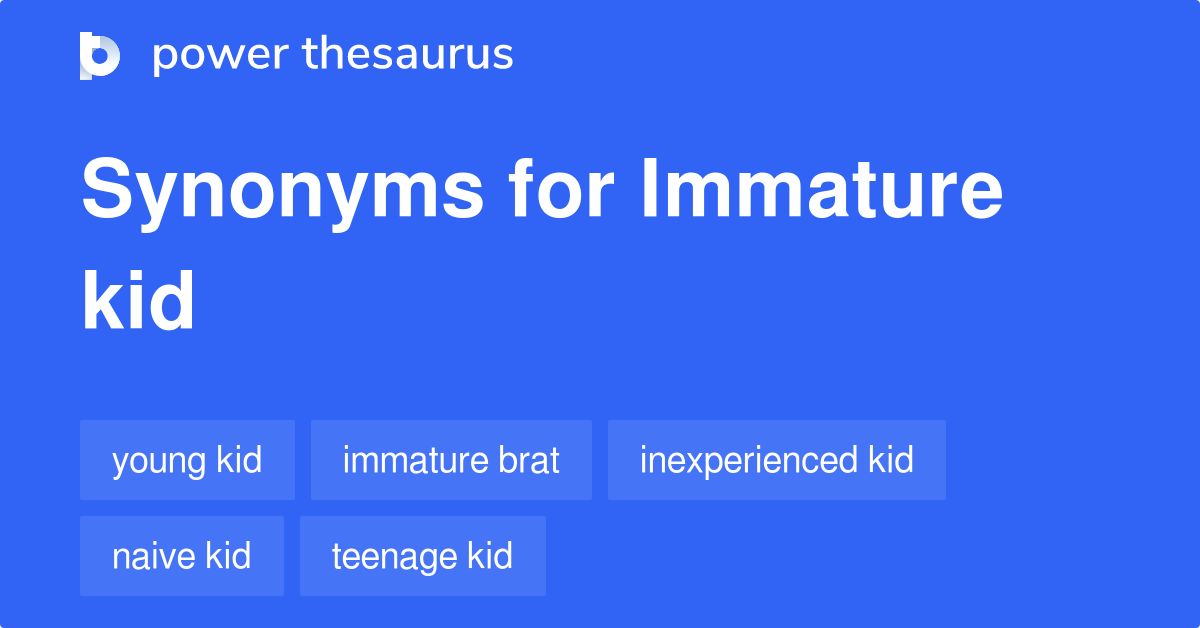 power thesaurus

Synonyms for Immature kid

young kid
immature brat
inexperienced kid
naive kid
teenage kid